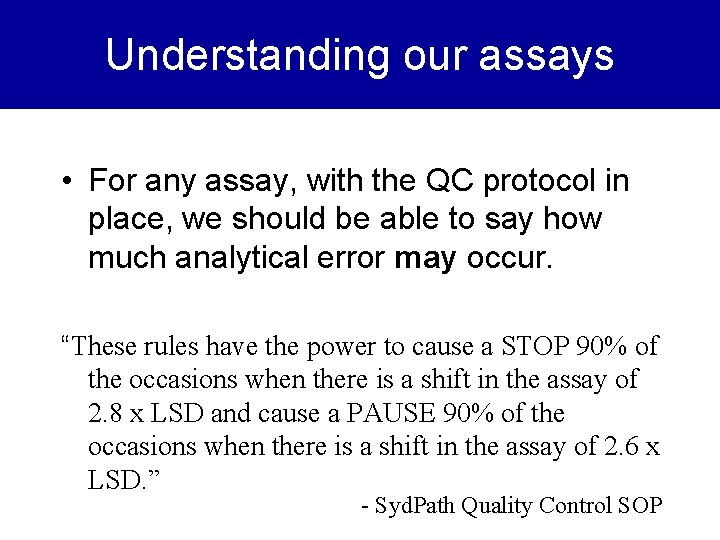 Understanding our assays

• For any assay, with the QC protocol in place, we should be able to say how much analytical error may occur.

“These rules have the power to cause a STOP 90% of the occasions when there is a shift in the assay of 2.8 x LSD and cause a PAUSE 90% of the occasions when there is a shift in the assay of 2.6 x LSD.”

- SydPath Quality Control SOP